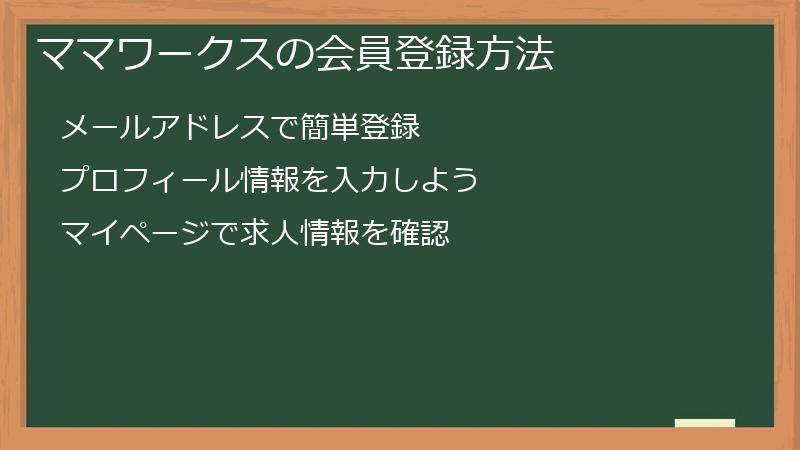 ママワークスの会員登録方法

メールアドレスで簡単登録

プロフィール情報を入力しよう

マイページで求人情報を確認